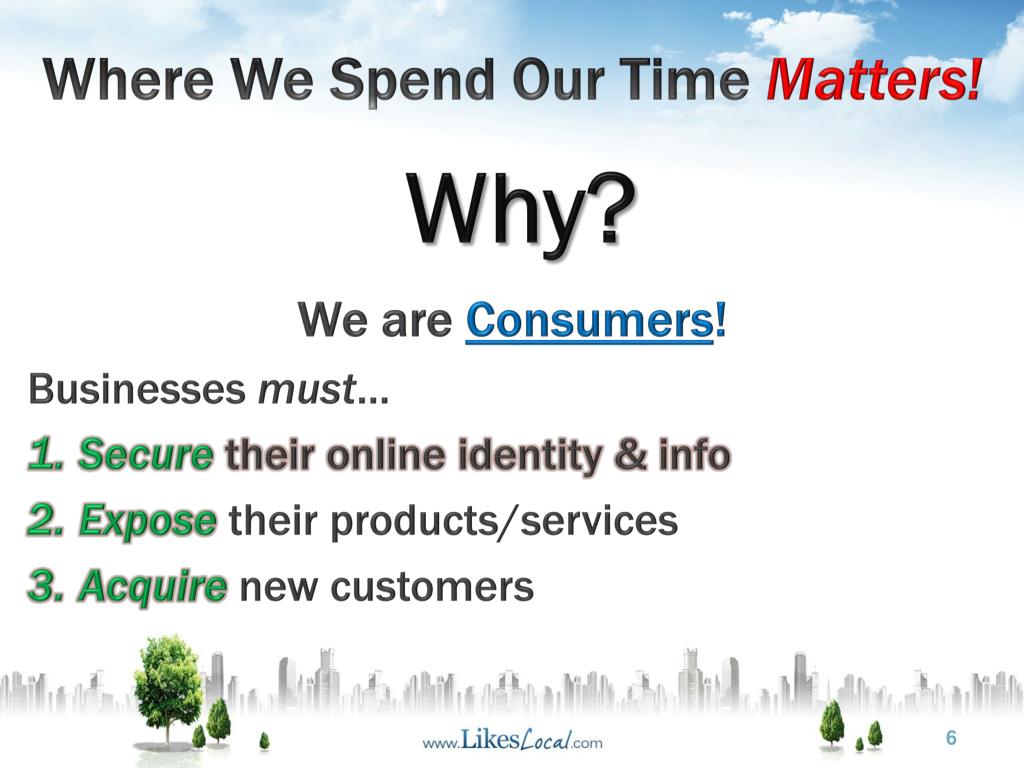 Where We Spend Our Time Matters!

Why?

We are Consumers!

Businesses must…

1. Secure their online identity & info

2. Expose their products/services

3. Acquire new customers

www.LikesLocal.com

6